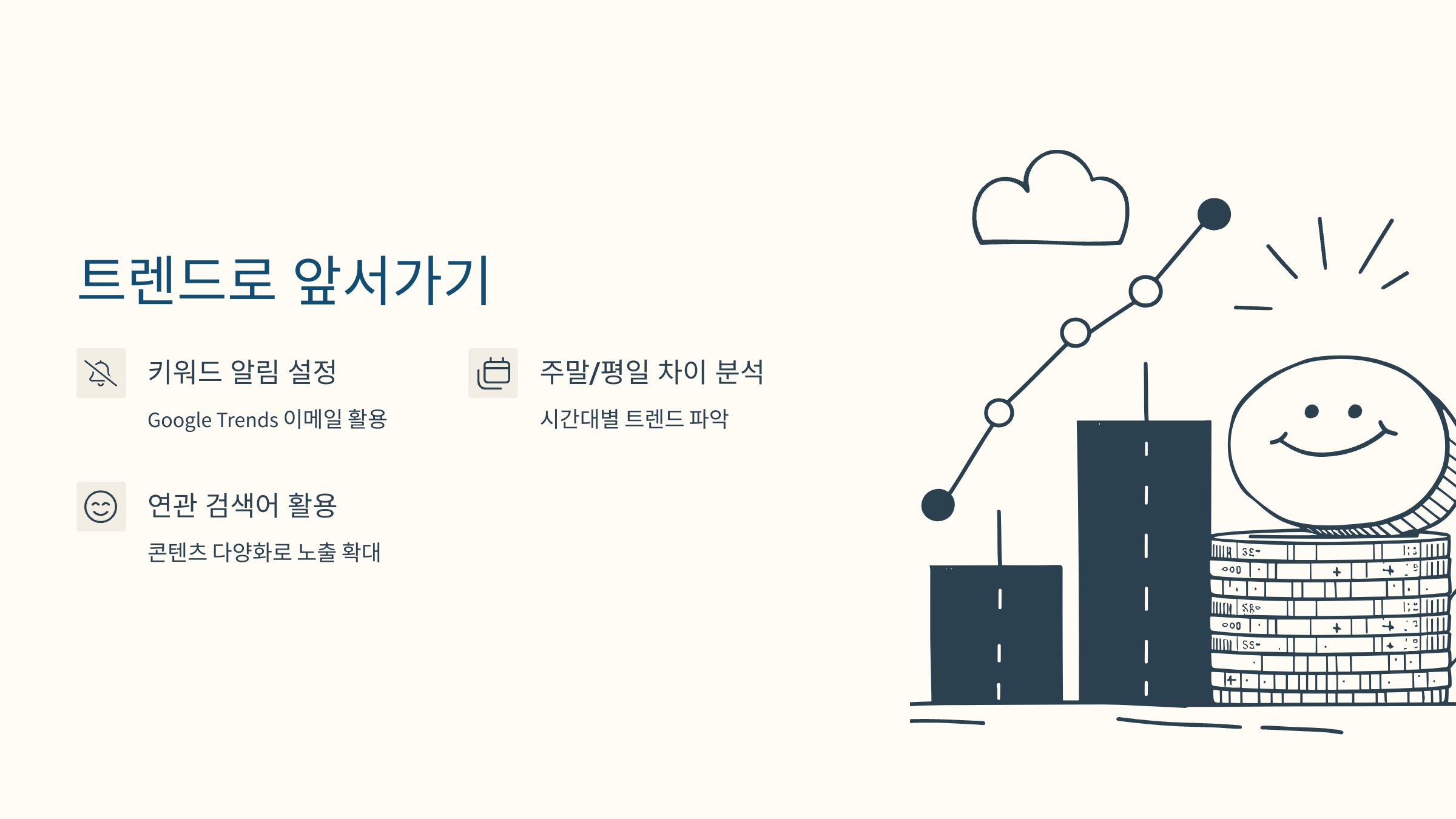 트렌드로 앞서가기

키워드 알림 설정

Google Trends 이메일 활용

주말/평일 차이 분석

시간대별 트렌드 파악

연관 검색어 활용

콘텐츠 다양화로 노출 확대